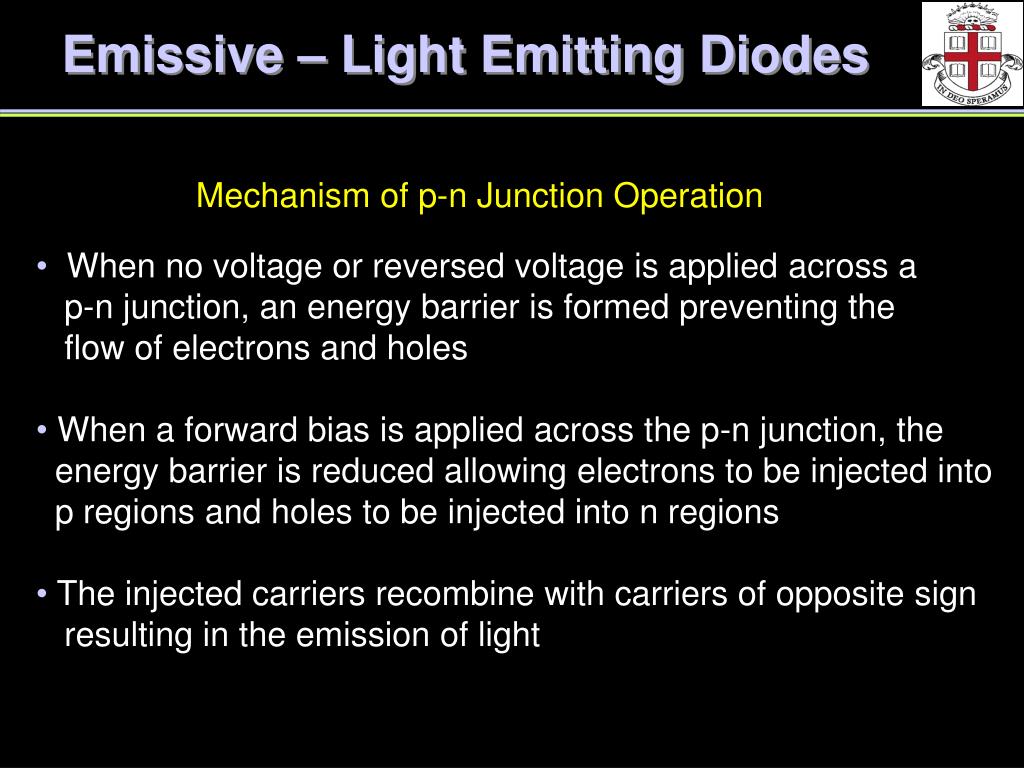 Emissive – Light Emitting Diodes

IN DEO SPERAMUS

Mechanism of p-n Junction Operation

• When no voltage or reversed voltage is applied across a p-n junction, an energy barrier is formed preventing the flow of electrons and holes

• When a forward bias is applied across the p-n junction, the energy barrier is reduced allowing electrons to be injected into p regions and holes to be injected into n regions

• The injected carriers recombine with carriers of opposite sign resulting in the emission of light